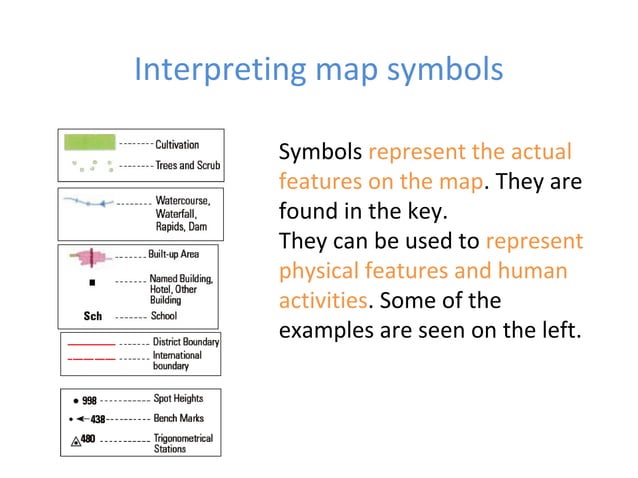 Interpreting map symbols

Cultivation
Trees and Scrub

Watercourse, Waterfall, Rapids, Dam

Built-up Area
Named Building, Hotel, Other Building
Sch School

District Boundary
International boundary

998 Spot Heights
438 Bench Marks
480 Trigonometrical Stations

Symbols represent the actual features on the map. They are found in the key.
They can be used to represent physical features and human activities. Some of the examples are seen on the left.